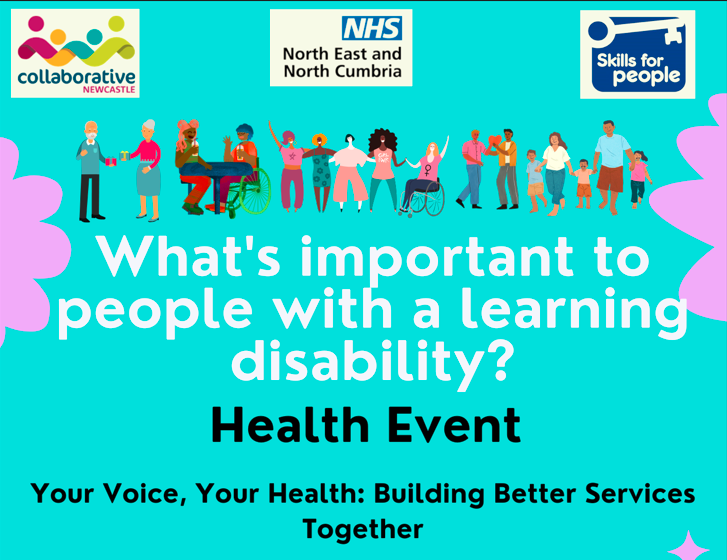 collaborative
NEWCASTLE

NHS
North East and North Cumbria

Skills for people

What's important to people with a learning disability?

Health Event

Your Voice, Your Health: Building Better Services Together